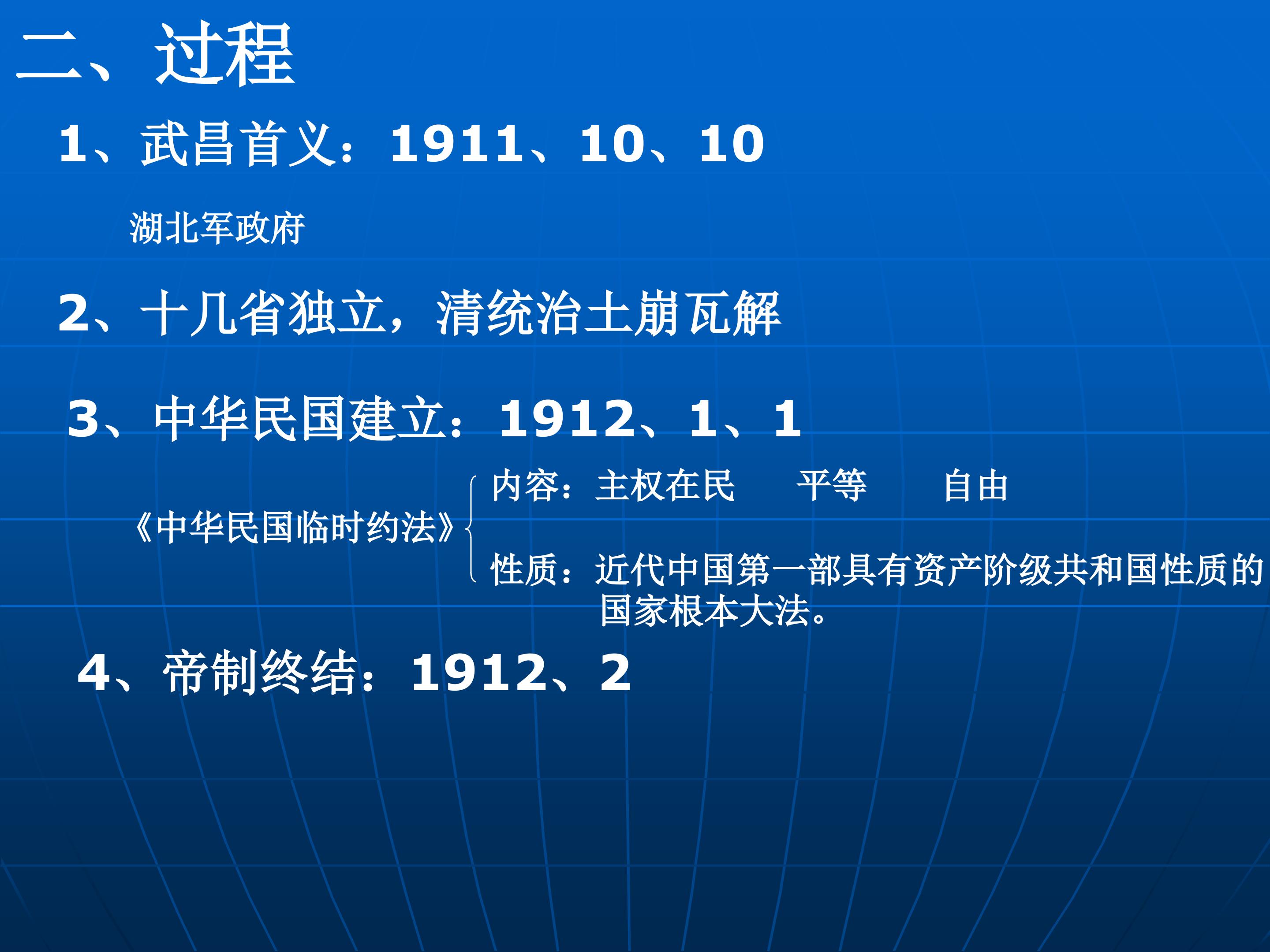 二、过程

1、武昌首义：1911、10、10

湖北军政府

2、十几省独立，清统治土崩瓦解

3、中华民国建立：1912、1、1

《中华民国临时约法》

内容：主权在民 平等 自由

性质：近代中国第一部具有资产阶级共和国性质的国家根本大法。

4、帝制终结：1912、2